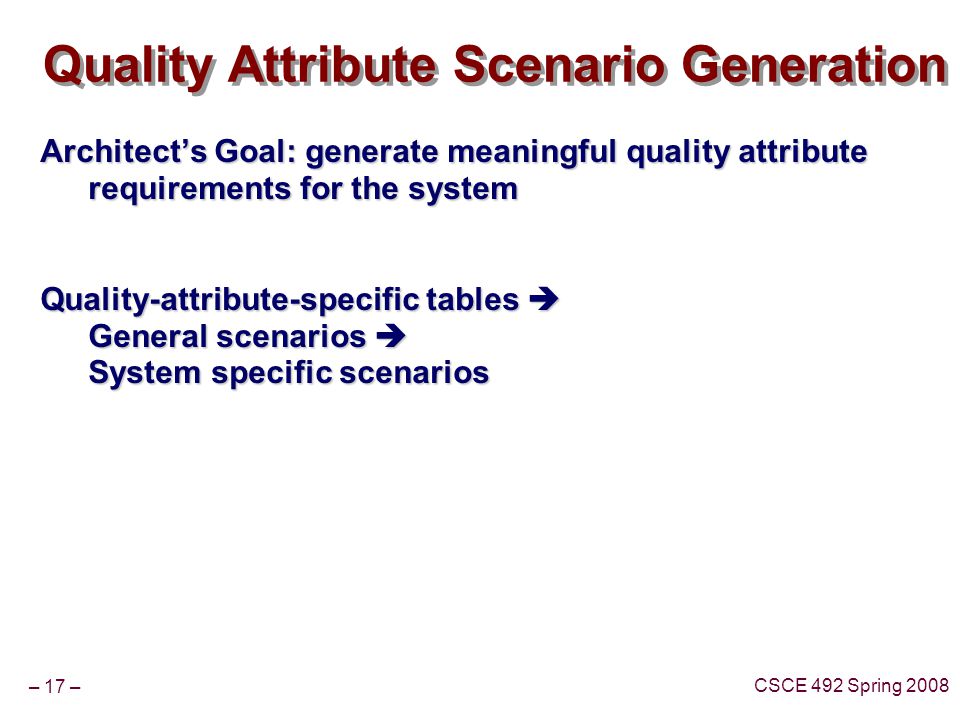 Quality Attribute Scenario Generation

Architect’s Goal: generate meaningful quality attribute requirements for the system

Quality-attribute-specific tables ➔
General scenarios ➔
System specific scenarios

– 17 –

CSCE 492 Spring 2008